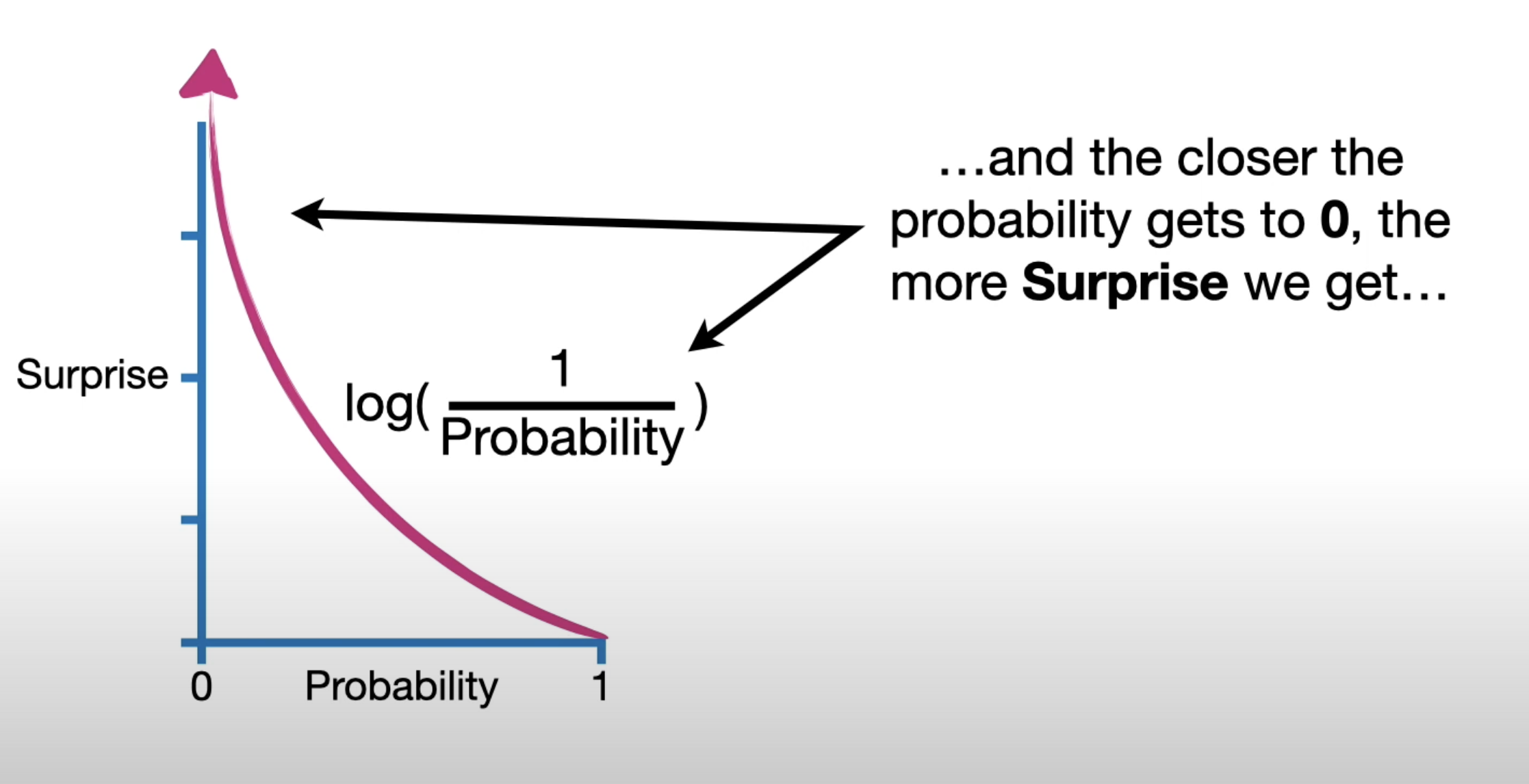 …and the closer the probability gets to **0**, the more **Surprise** we get…

Surprise

$\log(\frac{1}{\text{Probability}})$

0 Probability 1